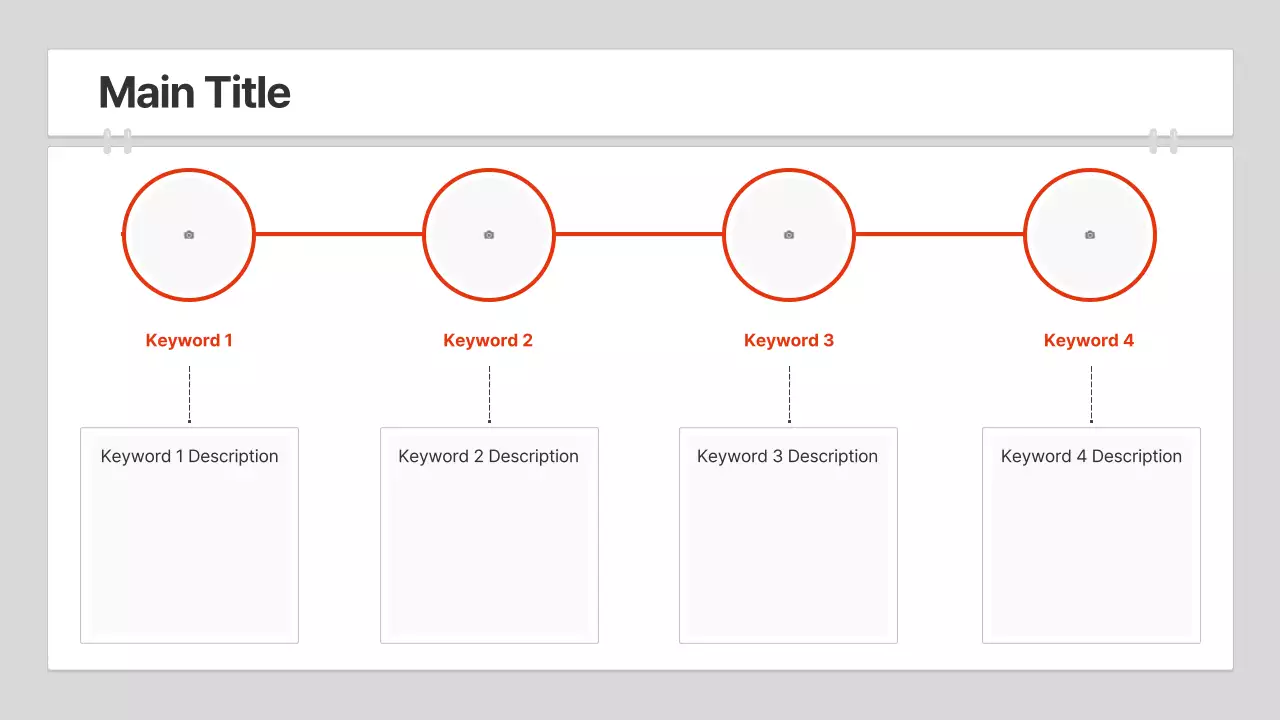 Main Title

Keyword 1

Keyword 2

Keyword 3

Keyword 4

Keyword 1 Description

Keyword 2 Description

Keyword 3 Description

Keyword 4 Description